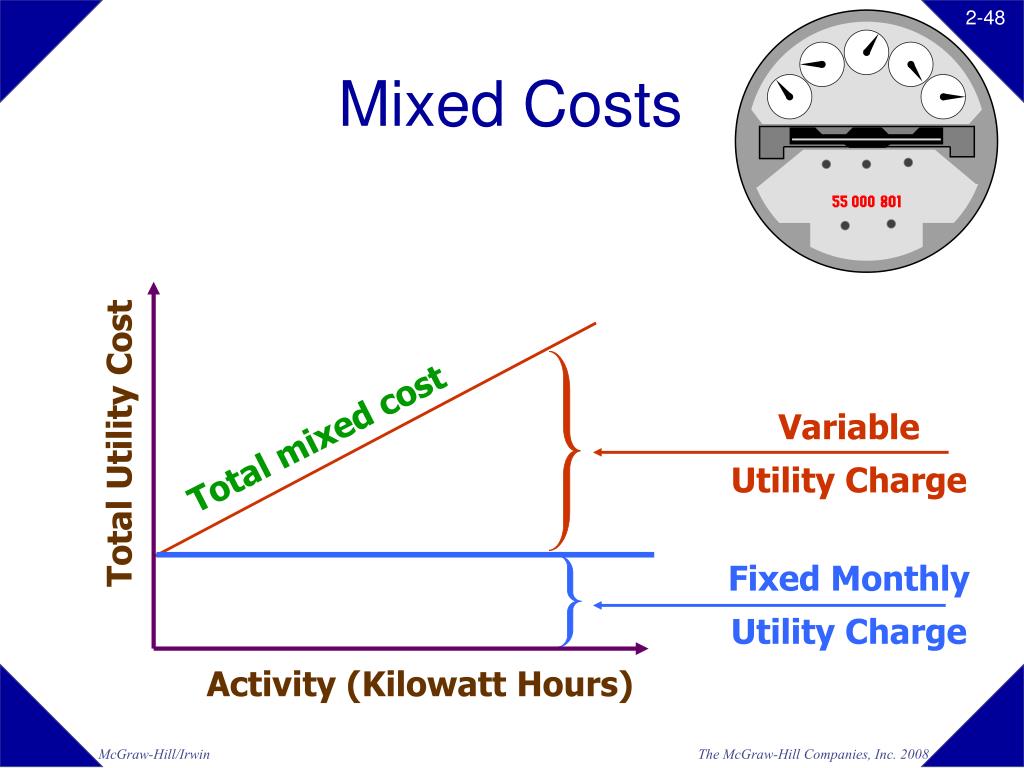 2-48

Mixed Costs

55 000 801

Total Utility Cost

Total mixed cost

Variable
Utility Charge

Fixed Monthly
Utility Charge

Activity (Kilowatt Hours)

McGraw-Hill/Irwin

The McGraw-Hill Companies, Inc. 2008